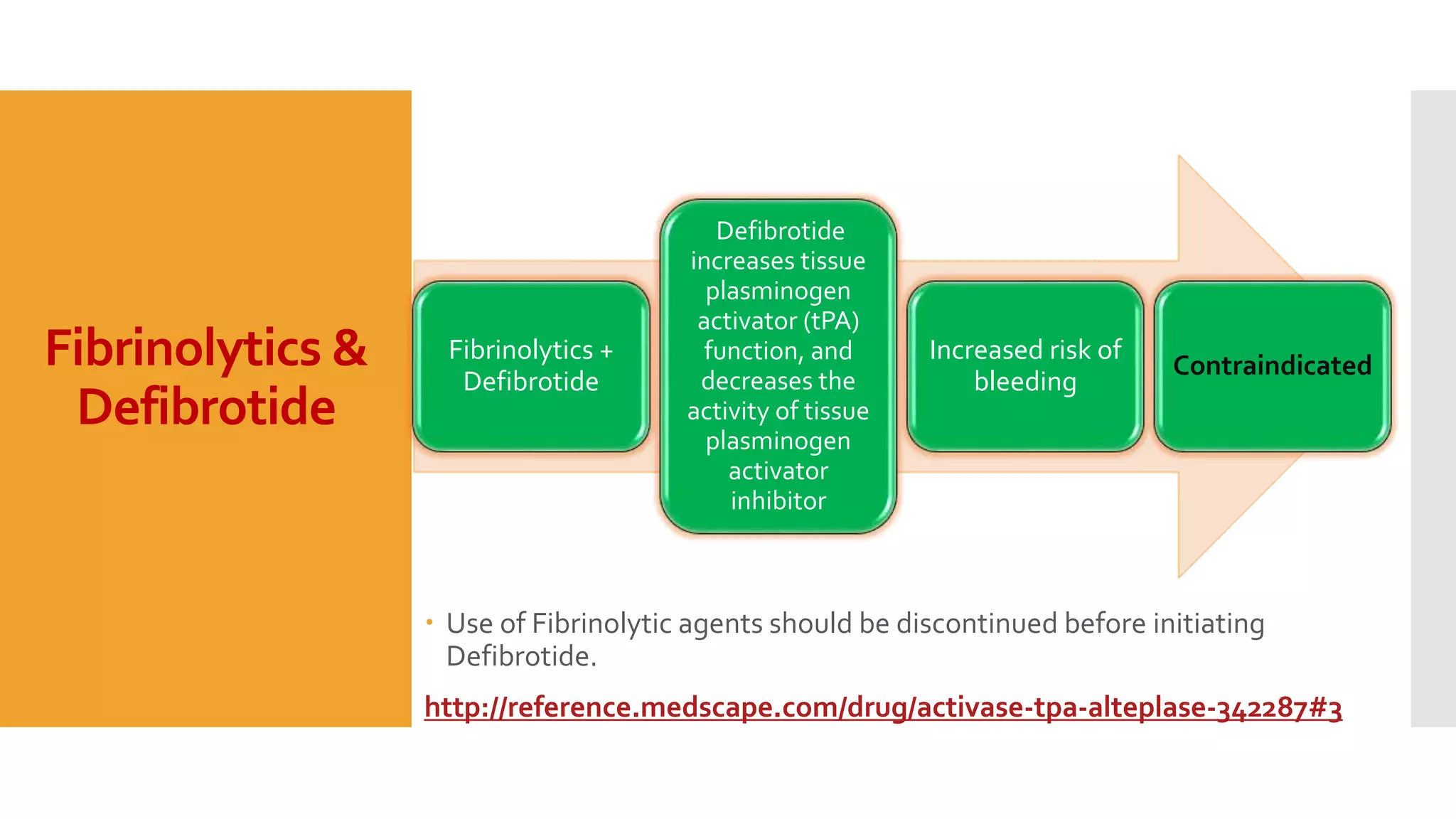 Fibrinolytics & Defibrotide

Fibrinolytics + Defibrotide

Defibrotide increases tissue plasminogen activator (tPA) function, and decreases the activity of tissue plasminogen activator inhibitor

Increased risk of bleeding

Contraindicated

• Use of Fibrinolytic agents should be discontinued before initiating Defibrotide.

http://reference.medscape.com/drug/activase-tpa-alteplase-342287#3